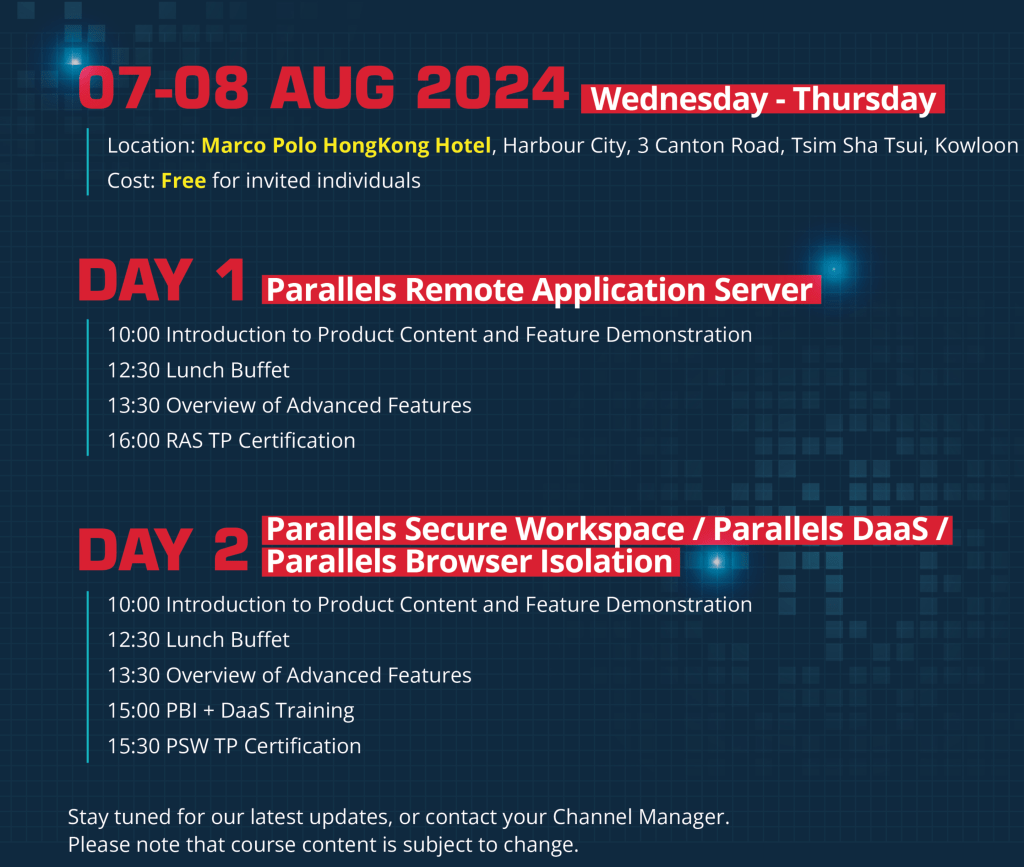 07-08 AUG 2024 Wednesday - Thursday

Location: Marco Polo HongKong Hotel, Harbour City, 3 Canton Road, Tsim Sha Tsui, Kowloon
Cost: Free for invited individuals

DAY 1 Parallels Remote Application Server

10:00 Introduction to Product Content and Feature Demonstration
12:30 Lunch Buffet
13:30 Overview of Advanced Features
16:00 RAS TP Certification

DAY 2 Parallels Secure Workspace / Parallels DaaS / Parallels Browser Isolation

10:00 Introduction to Product Content and Feature Demonstration
12:30 Lunch Buffet
13:30 Overview of Advanced Features
15:00 PBI + DaaS Training
15:30 PSW TP Certification

Stay tuned for our latest updates, or contact your Channel Manager.
Please note that course content is subject to change.